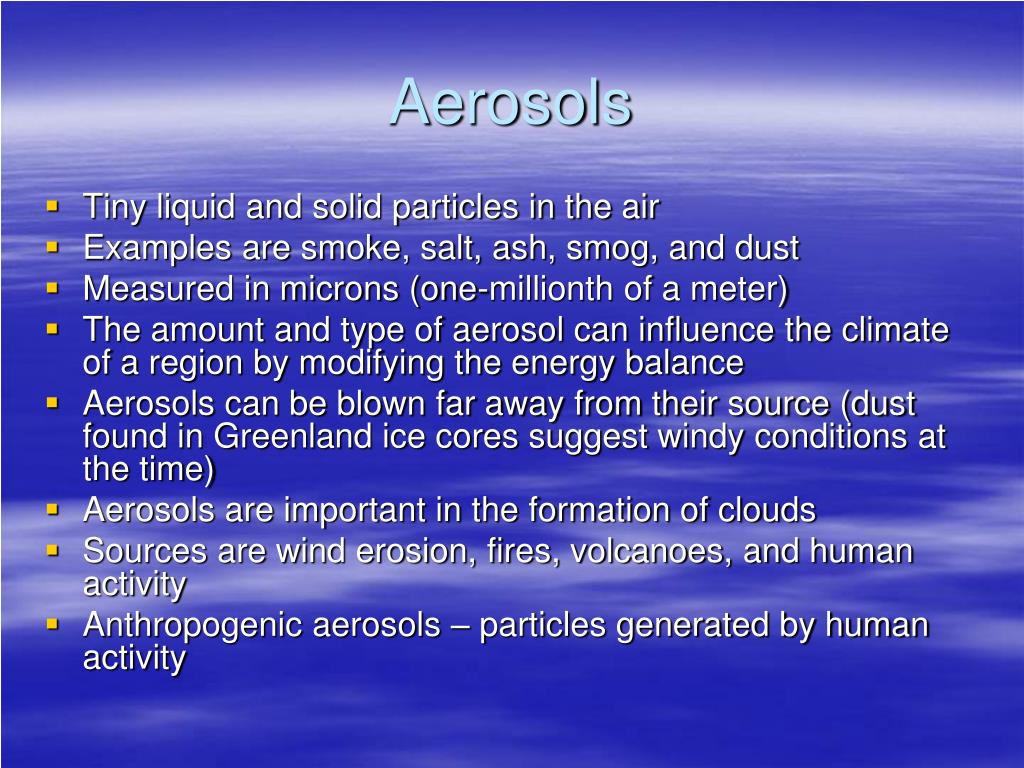 Aerosols

• Tiny liquid and solid particles in the air
• Examples are smoke, salt, ash, smog, and dust
• Measured in microns (one-millionth of a meter)
• The amount and type of aerosol can influence the climate of a region by modifying the energy balance
• Aerosols can be blown far away from their source (dust found in Greenland ice cores suggest windy conditions at the time)
• Aerosols are important in the formation of clouds
• Sources are wind erosion, fires, volcanoes, and human activity
• Anthropogenic aerosols – particles generated by human activity